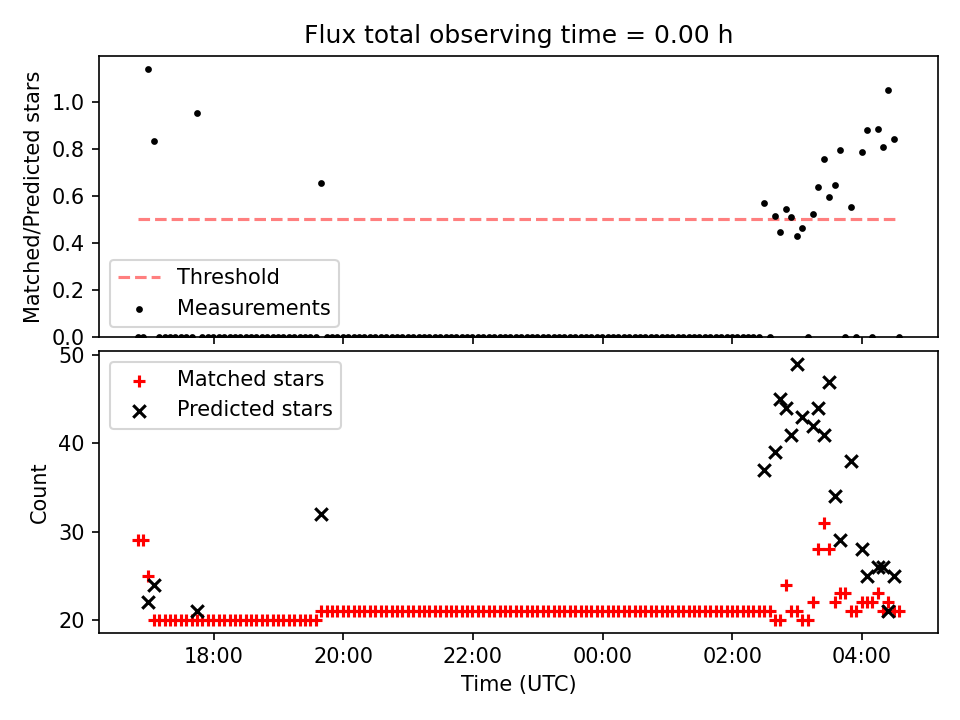 Flux total observing time = 0.00 h

Matched/Predicted stars

1.0
0.8
0.6
0.4
0.2
0.0

Threshold
Measurements

Matched stars
Predicted stars

Count

50
40
30
20

18:00
20:00
22:00
00:00
02:00
04:00

Time (UTC)